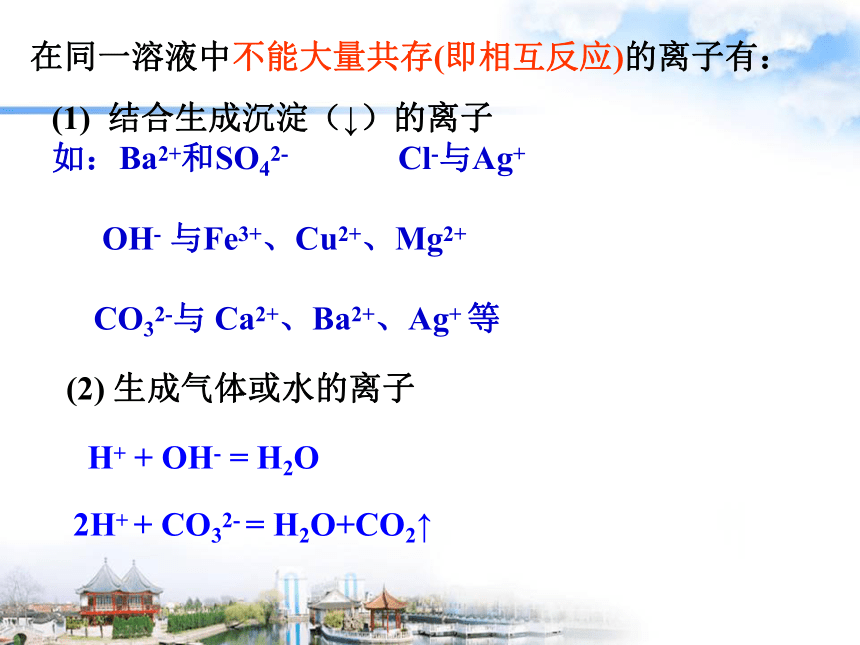 在同一溶液中不能大量共存(即相互反应)的离子有：

(1) 结合生成沉淀（↓）的离子
如：$Ba^{2+}$和$SO_4^{2-}$ $Cl^-$与$Ag^+$

$OH^-$ 与$Fe^{3+}$、$Cu^{2+}$、$Mg^{2+}$

$CO_3^{2-}$与 $Ca^{2+}$、$Ba^{2+}$、$Ag^+$ 等

(2) 生成气体或水的离子

$H^+ + OH^- = H_2O$

$2H^+ + CO_3^{2-} = H_2O+CO_2\uparrow$